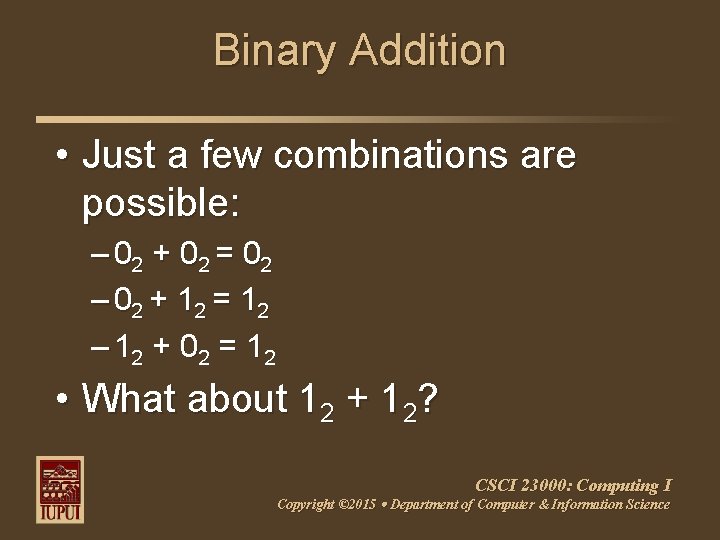 Binary Addition

• Just a few combinations are possible:

– $0_2 + 0_2 = 0_2$

– $0_2 + 1_2 = 1_2$

– $1_2 + 0_2 = 1_2$

• What about $1_2 + 1_2$?

IUPUI

CSCI 23000: Computing I

Copyright ©2015 • Department of Computer & Information Science